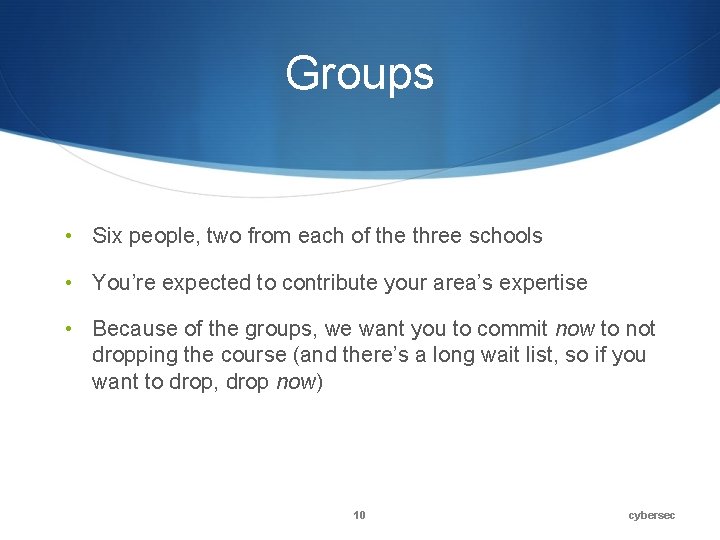 Groups

• Six people, two from each of the three schools

• You're expected to contribute your area's expertise

• Because of the groups, we want you to commit now to not dropping the course (and there's a long wait list, so if you want to drop, drop now)

10

cybersec